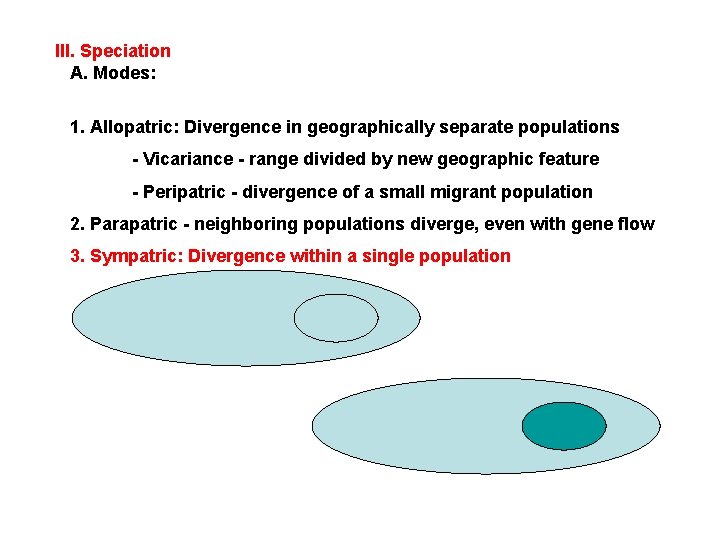 III. Speciation
A. Modes:

1. Allopatric: Divergence in geographically separate populations

- Vicariance - range divided by new geographic feature

- Peripatric - divergence of a small migrant population

2. Parapatric - neighboring populations diverge, even with gene flow

3. Sympatric: Divergence within a single population